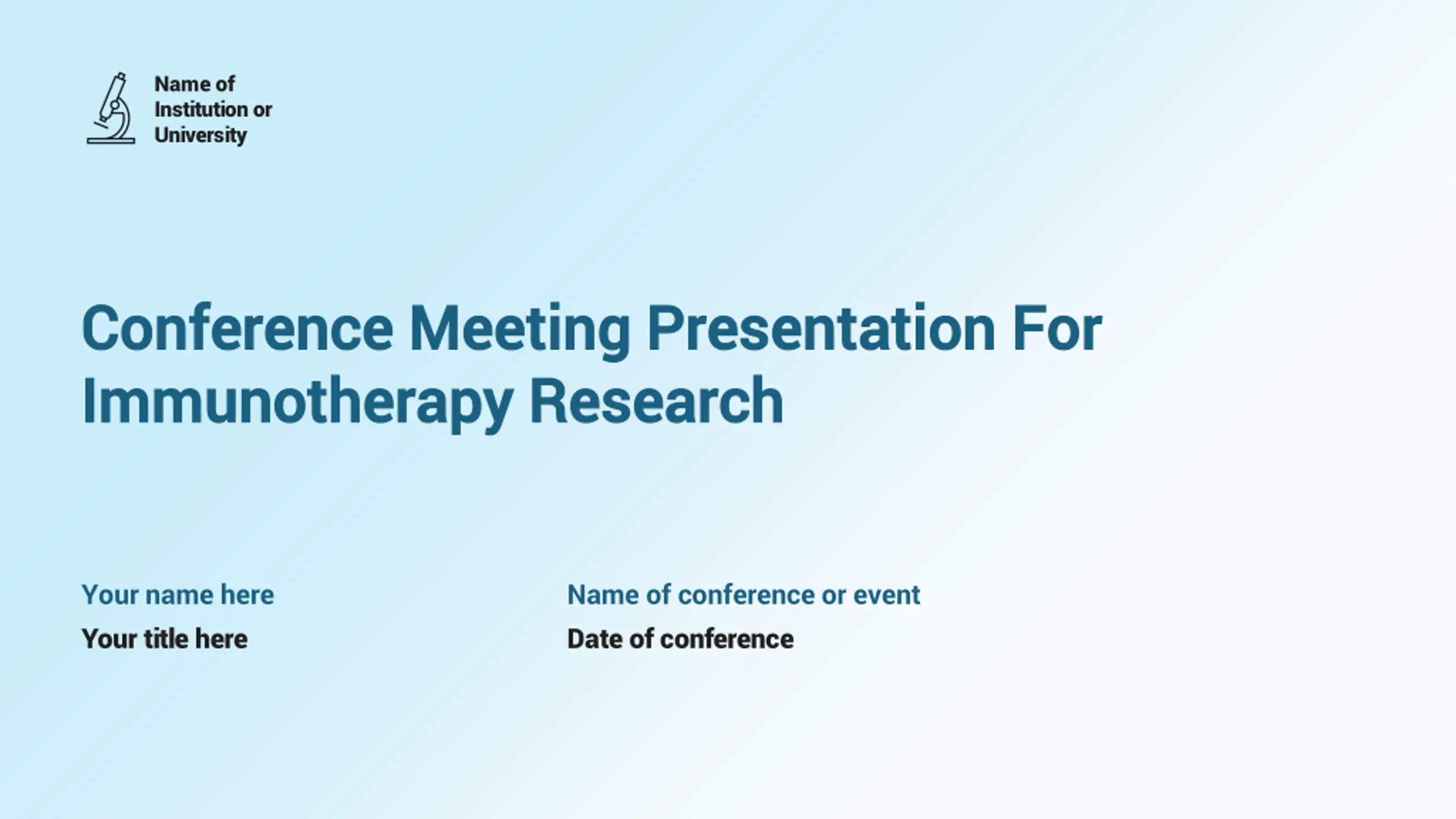 Name of Institution or University

Conference Meeting Presentation For Immunotherapy Research

Your name here

Your title here

Name of conference or event

Date of conference